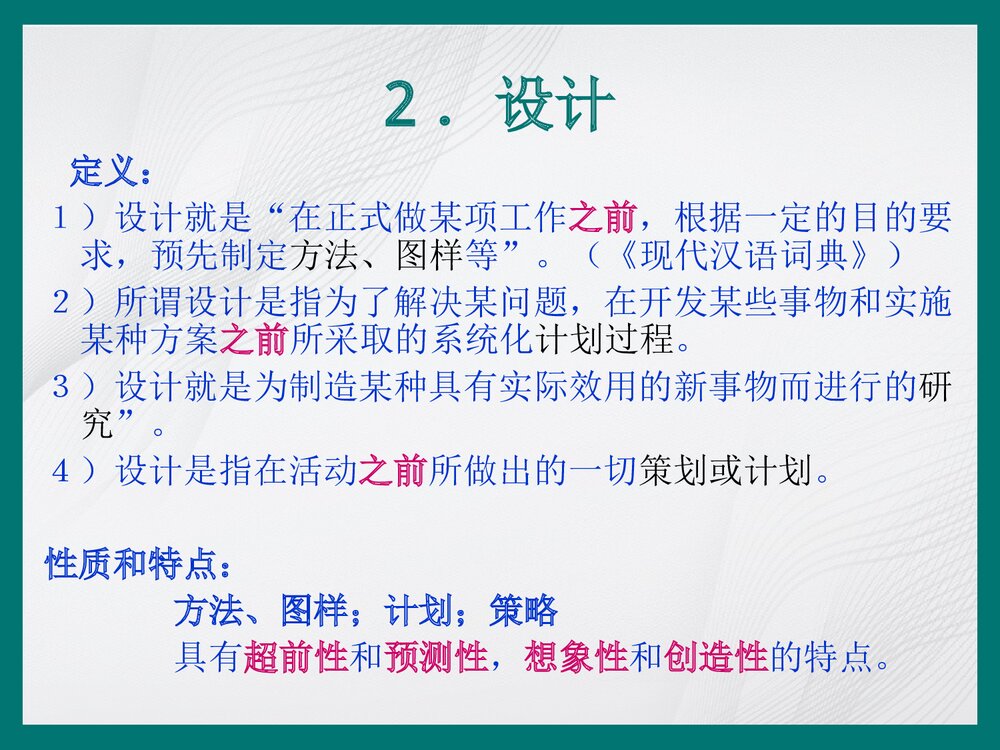 2．设计

定义：

1）设计就是“在正式做某项工作之前，根据一定的目的要求，预先制定方法、图样等”。（《现代汉语词典》）

2）所谓设计是指为了解决某问题，在开发某些事物和实施某种方案之前所采取的系统化计划过程。

3）设计就是为制造某种具有实际效用的新事物而进行的研究”。

4）设计是指在活动之前所做出的一切策划或计划。

性质和特点：

方法、图样；计划；策略

具有超前性和预测性，想象性和创造性的特点。